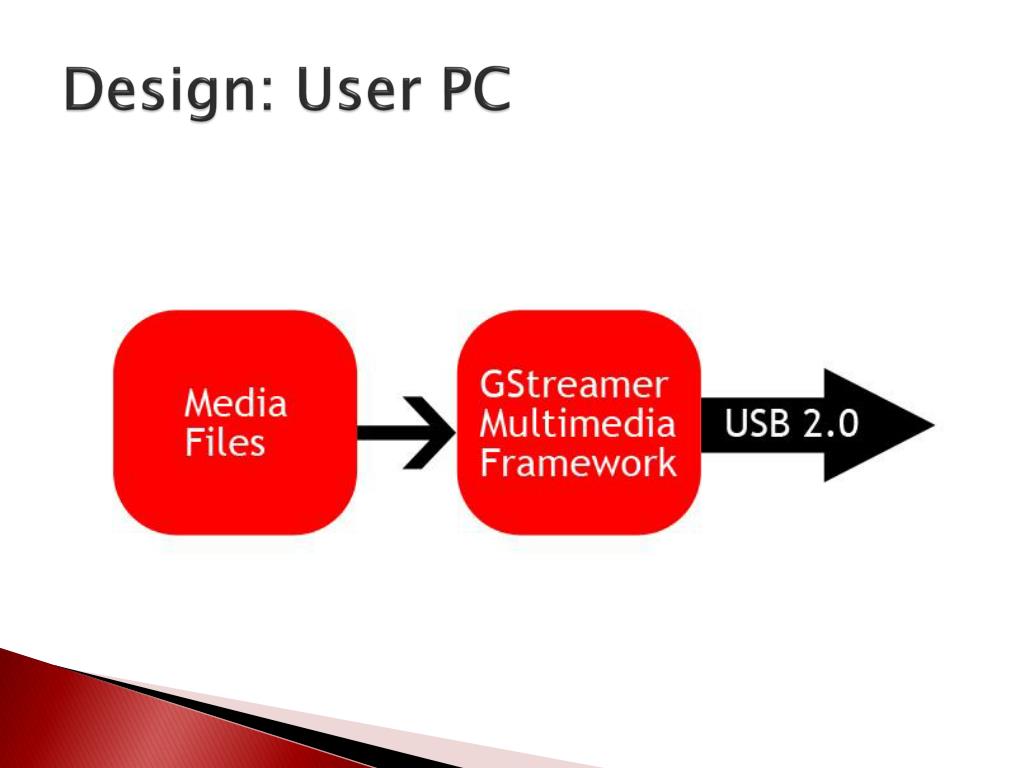 Design: User PC

Media Files

GStreamer Multimedia Framework

USB 2.0